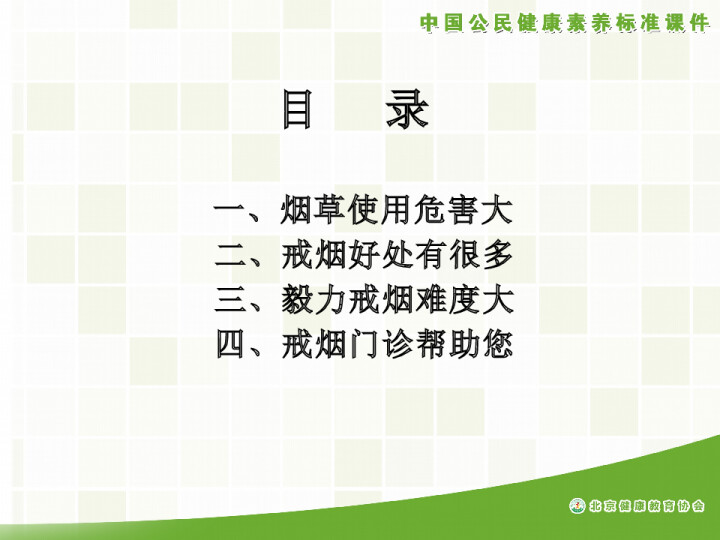 中国公民健康素养标准课件

目　录

一、烟草使用危害大
二、戒烟好处有很多
三、毅力戒烟难度大
四、戒烟门诊帮助您

北京健康教育协会